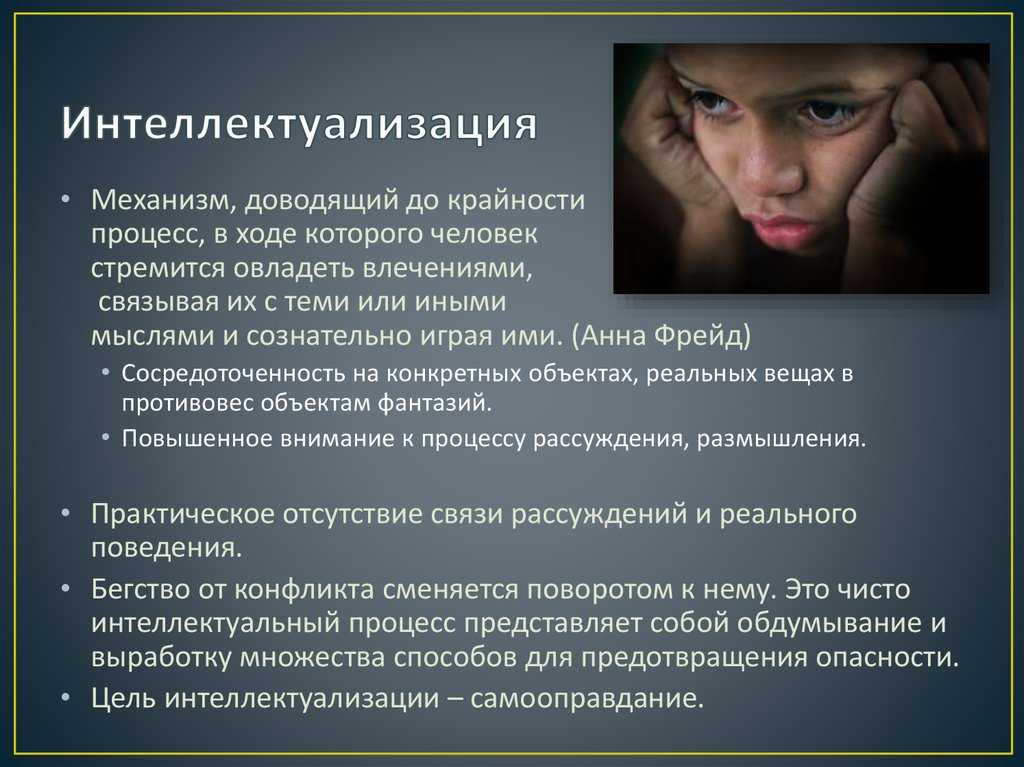 Интеллектуализация

• Механизм, доводящий до крайности процесс, в ходе которого человек стремится овладеть влечениями, связывая их с теми или иными мыслями и сознательно играя ими. (Анна Фрейд)
  • Сосредоточенность на конкретных объектах, реальных вещах в противовес объектам фантазий.
  • Повышенное внимание к процессу рассуждения, размышления.

• Практическое отсутствие связи рассуждений и реального поведения.
• Бегство от конфликта сменяется поворотом к нему. Это чисто интеллектуальный процесс представляет собой обдумывание и выработку множества способов для предотвращения опасности.
• Цель интеллектуализации – самооправдание.